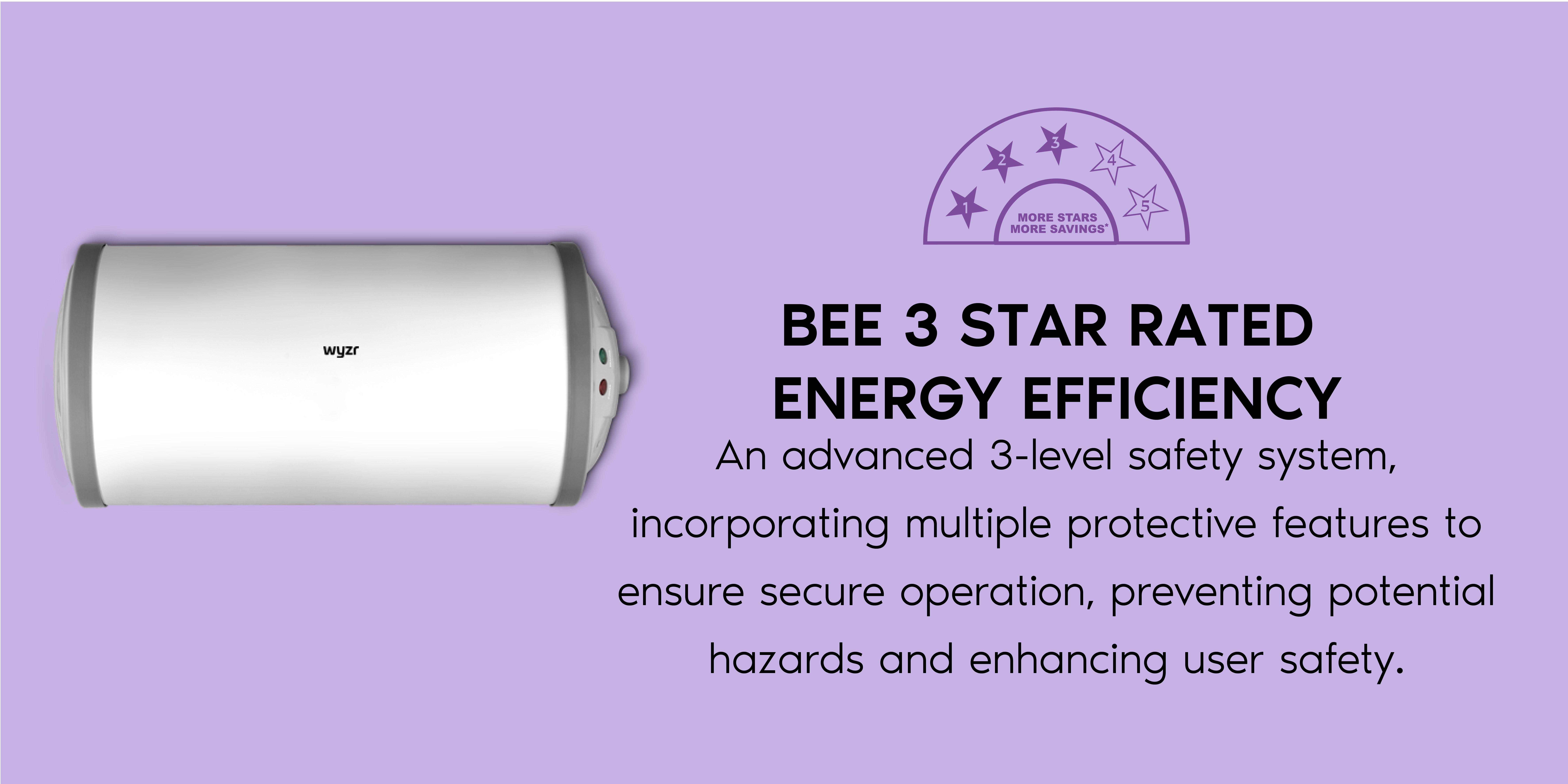 wyzr

1 2 3 4 5

MORE STARS
MORE SAVINGS*

BEE 3 STAR RATED ENERGY EFFICIENCY

An advanced 3-level safety system, incorporating multiple protective features to ensure secure operation, preventing potential hazards and enhancing user safety.